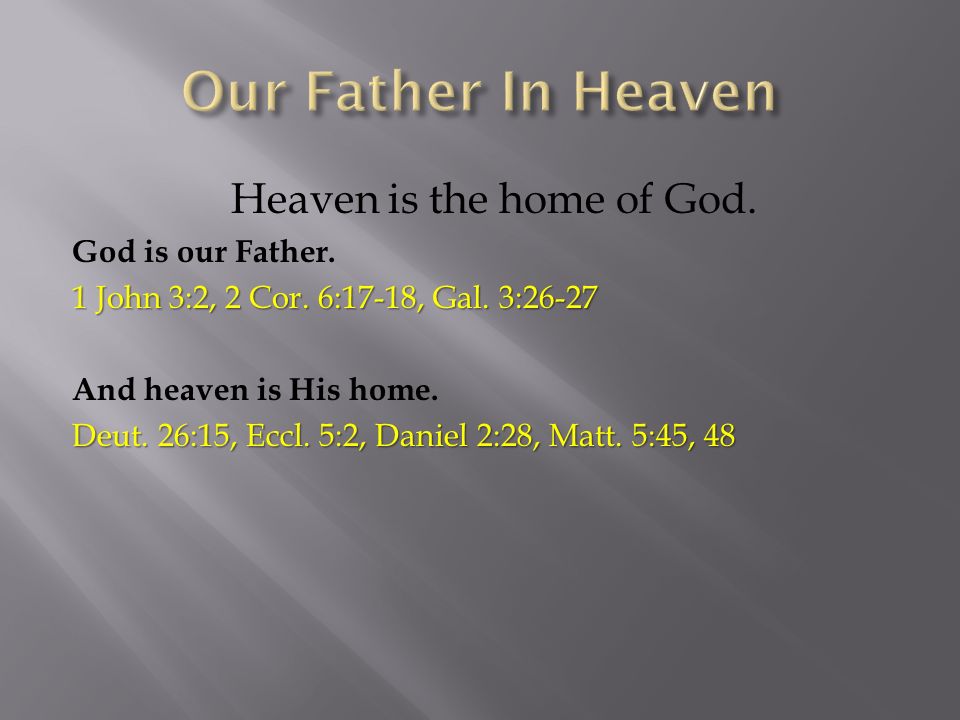 Our Father In Heaven

Heaven is the home of God.

God is our Father.

1 John 3:2, 2 Cor. 6:17-18, Gal. 3:26-27

And heaven is His home.

Deut. 26:15, Eccl. 5:2, Daniel 2:28, Matt. 5:45, 48